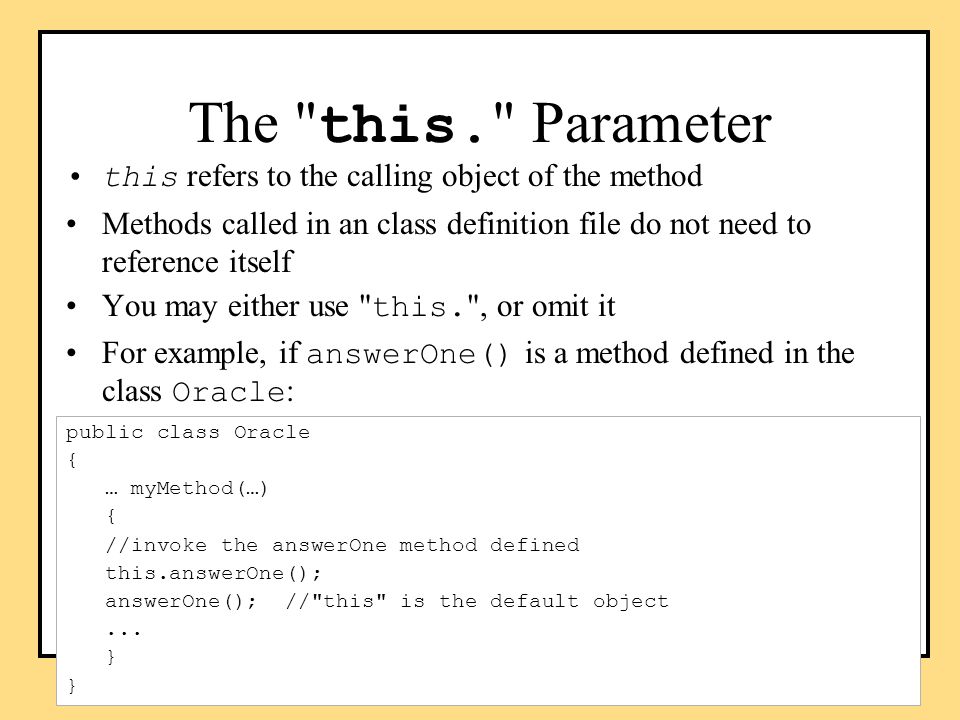 The "this." Parameter

• this refers to the calling object of the method

• Methods called in an class definition file do not need to reference itself

• You may either use "this.", or omit it

• For example, if answerOne() is a method defined in the class Oracle:

public class Oracle
{
  … myMethod(…)
  {
  //invoke the answerOne method defined
  this.answerOne();
  answerOne();  //"this" is the default object
  ...
  }
}